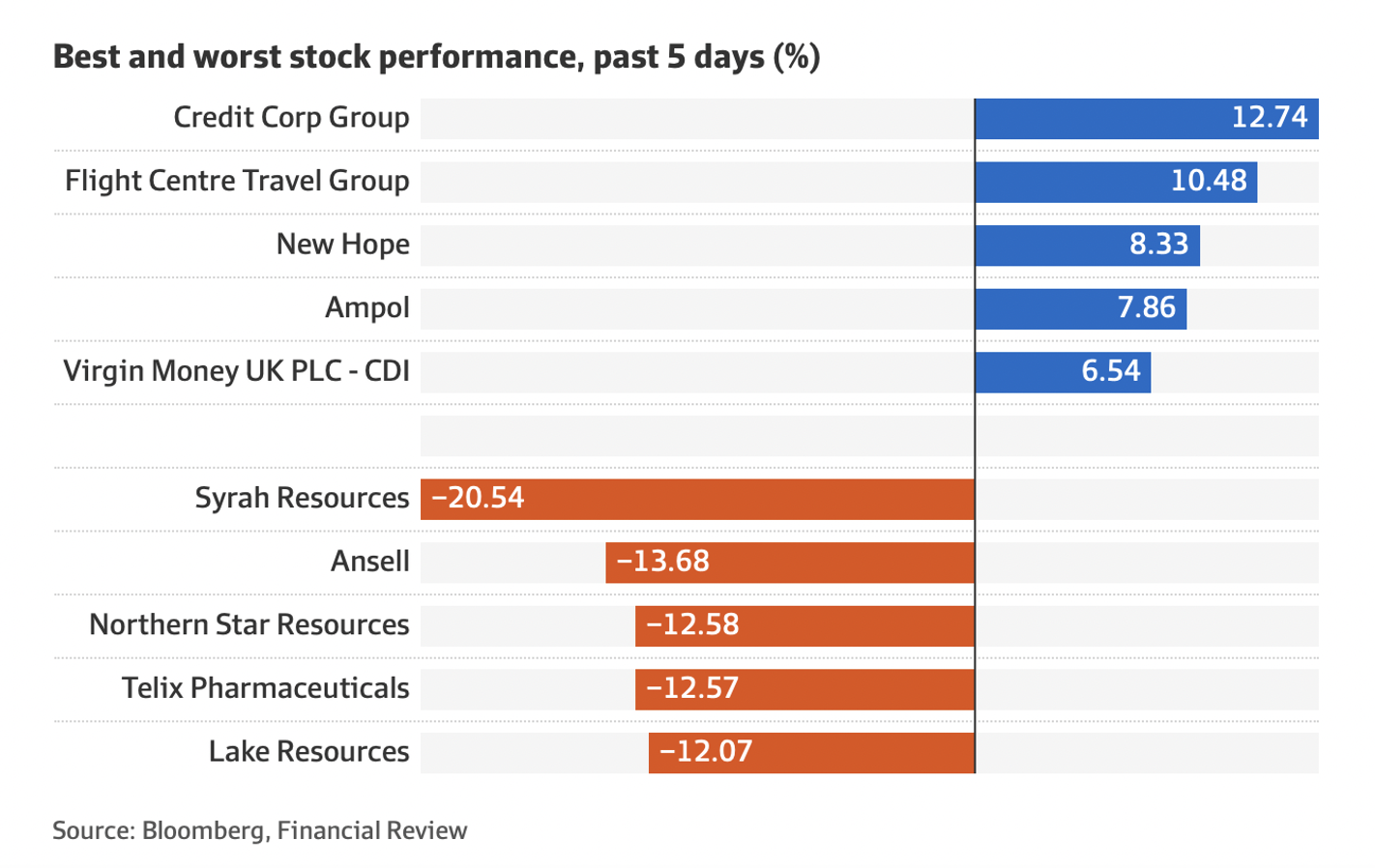 Best and worst stock performance, past 5 days (%)

Credit Corp Group 12.74
Flight Centre Travel Group 10.48
New Hope 8.33
Ampol 7.86
Virgin Money UK PLC - CDI 6.54
Syrah Resources −20.54
Ansell −13.68
Northern Star Resources −12.58
Telix Pharmaceuticals −12.57
Lake Resources −12.07

Source: Bloomberg, Financial Review